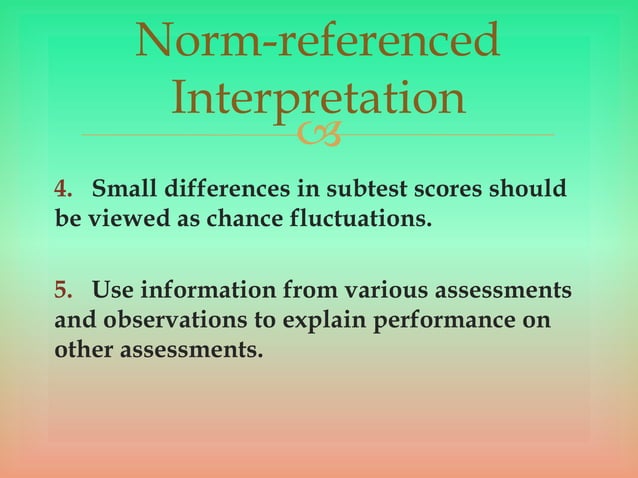 Norm-referenced Interpretation

4. Small differences in subtest scores should be viewed as chance fluctuations.

5. Use information from various assessments and observations to explain performance on other assessments.